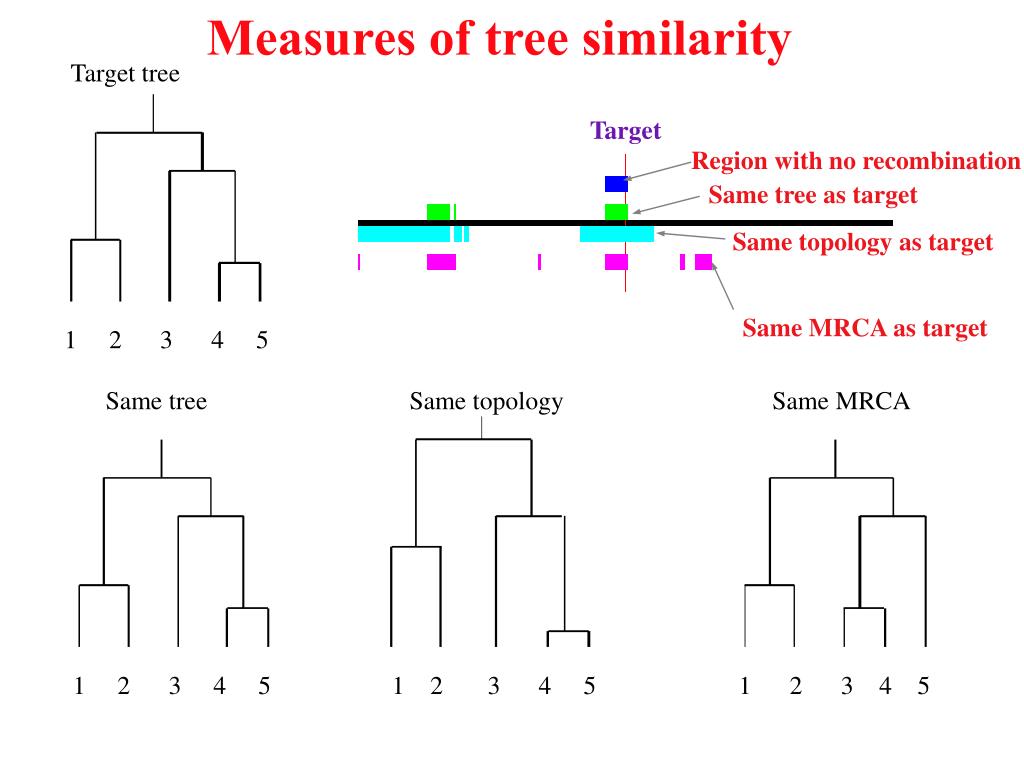 Measures of tree similarity

Target tree

1 2 3 4 5

Target

Region with no recombination

Same tree as target

Same topology as target

Same MRCA as target

Same tree

1 2 3 4 5

Same topology

1 2 3 4 5

Same MRCA

1 2 3 4 5